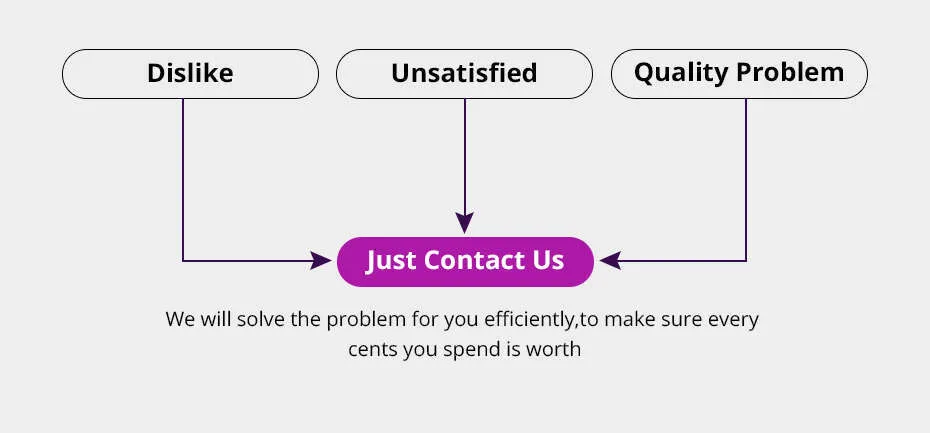 Dislike

Unsatisfied

Quality Problem

Just Contact Us

We will solve the problem for you efficiently,to make sure every cents you spend is worth